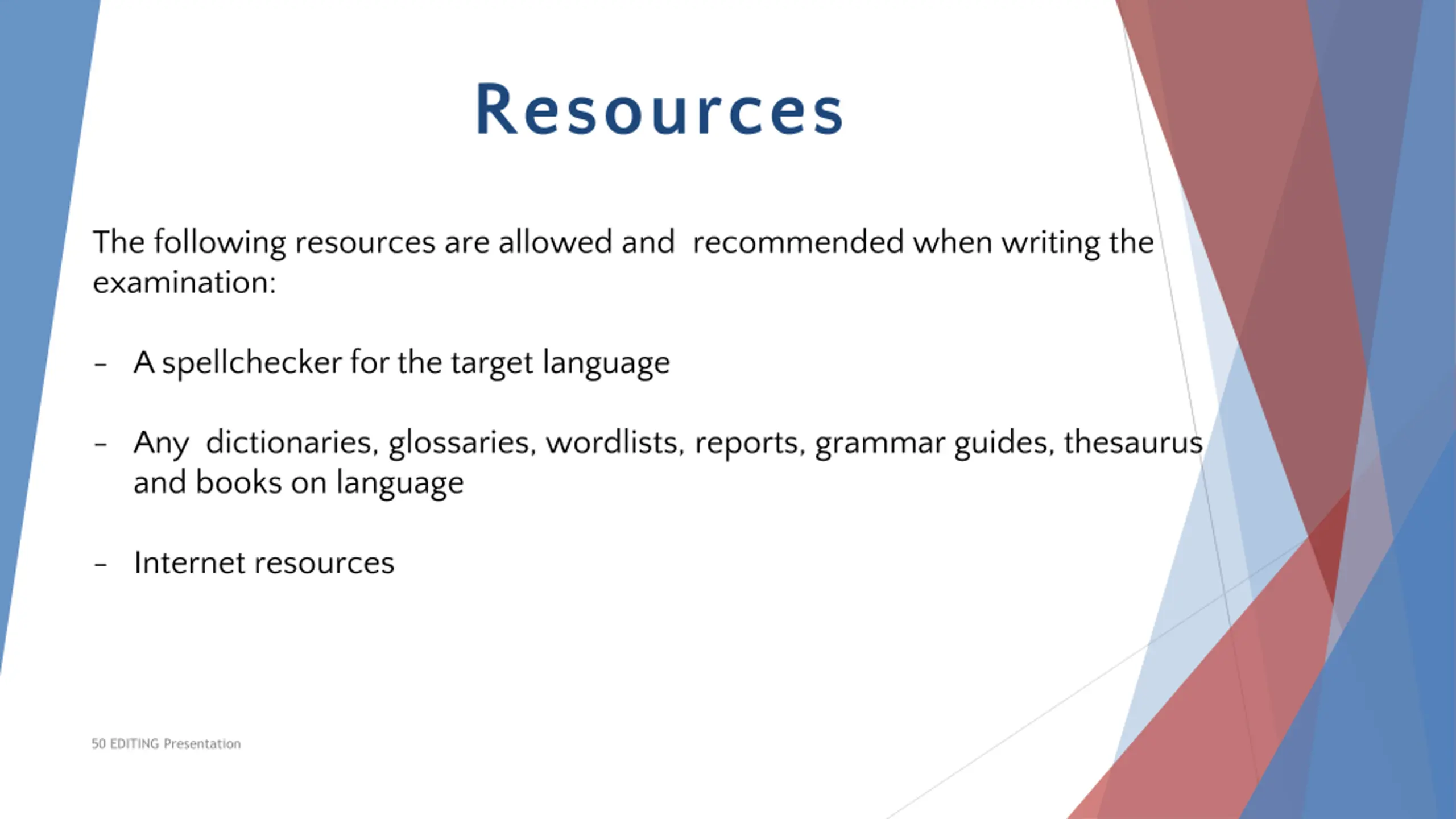 Resources

The following resources are allowed and recommended when writing the examination:

- A spellchecker for the target language

- Any dictionaries, glossaries, wordlists, reports, grammar guides, thesaurus and books on language

- Internet resources

50 EDITING Presentation